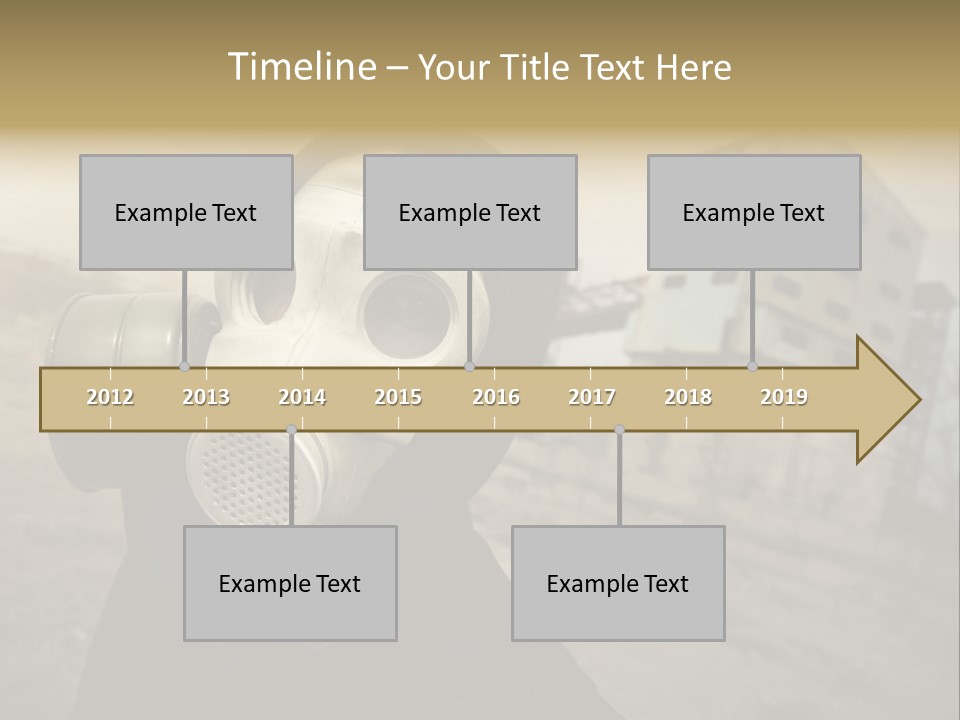 Timeline – Your Title Text Here

Example Text

Example Text

Example Text

2012 2013 2014 2015 2016 2017 2018 2019

Example Text

Example Text